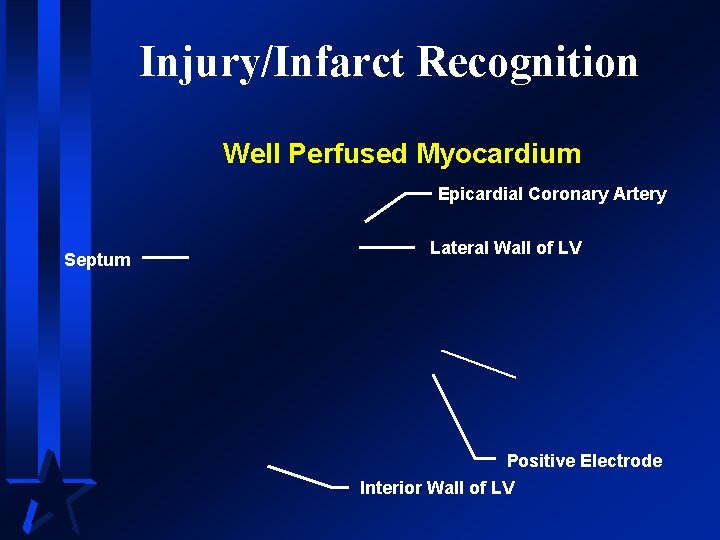 Injury/Infarct Recognition

Well Perfused Myocardium

Epicardial Coronary Artery

Septum

Lateral Wall of LV

Positive Electrode

Interior Wall of LV